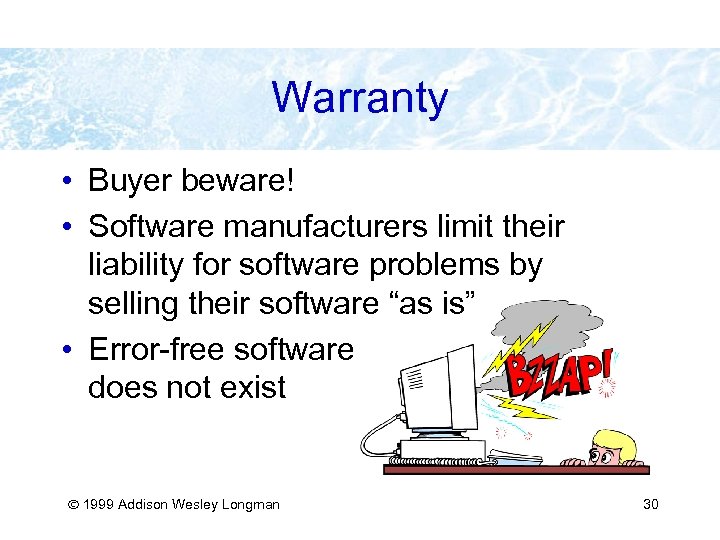 Warranty

• Buyer beware!
• Software manufacturers limit their liability for software problems by selling their software “as is”
• Error-free software does not exist

BZZAP!

© 1999 Addison Wesley Longman

30